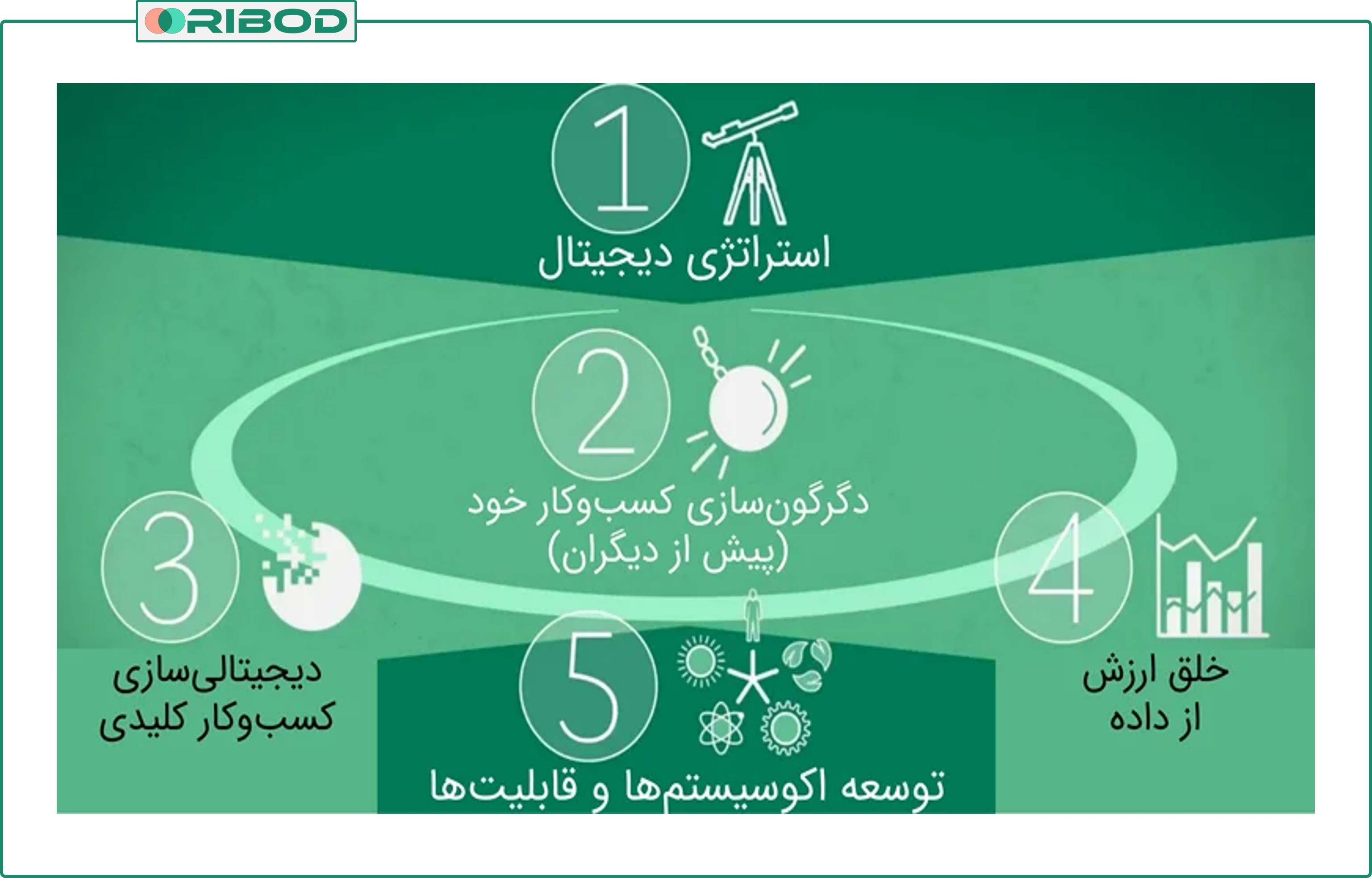 ORIBOD

1
استراتژی دیجیتال

2
دگرگون‌سازی کسب‌وکار خود
(پیش از دیگران)

3
دیجیتالی‌سازی
کسب‌وکار کلیدی

4
خلق ارزش
از داده

5
توسعه اکوسیستم‌ها و قابلیت‌ها